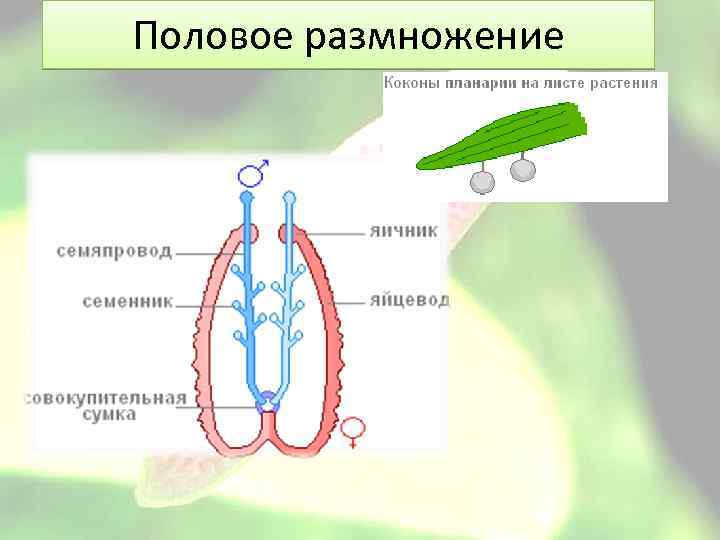 Половое размножение

Коконы планарии на листе растения

♂

семяпровод

семенник

совокупительная сумка

яичник

яйцевод

♀